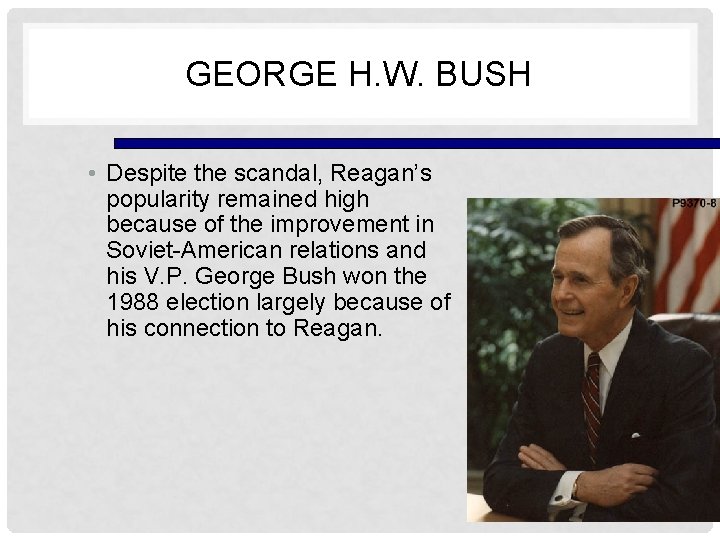 GEORGE H.W. BUSH

• Despite the scandal, Reagan's popularity remained high because of the improvement in Soviet-American relations and his V.P. George Bush won the 1988 election largely because of his connection to Reagan.

P9370-8